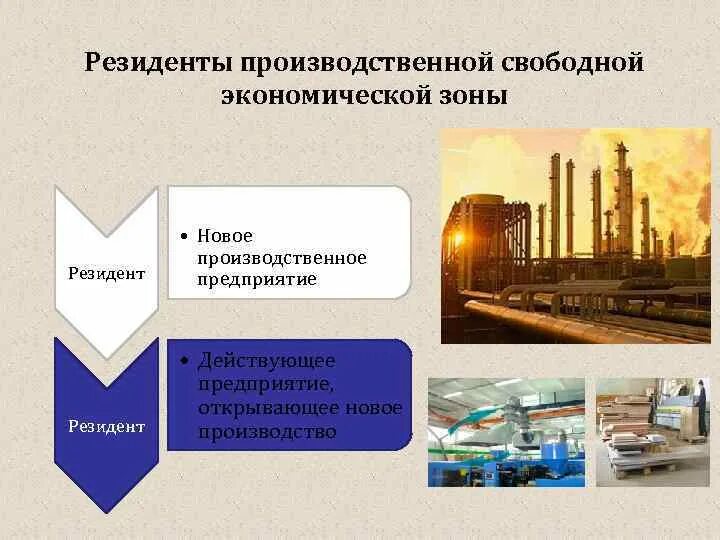 Резиденты производственной свободной экономической зоны

Резидент

• Новое производственное предприятие

Резидент

• Действующее предприятие, открывающее новое производство